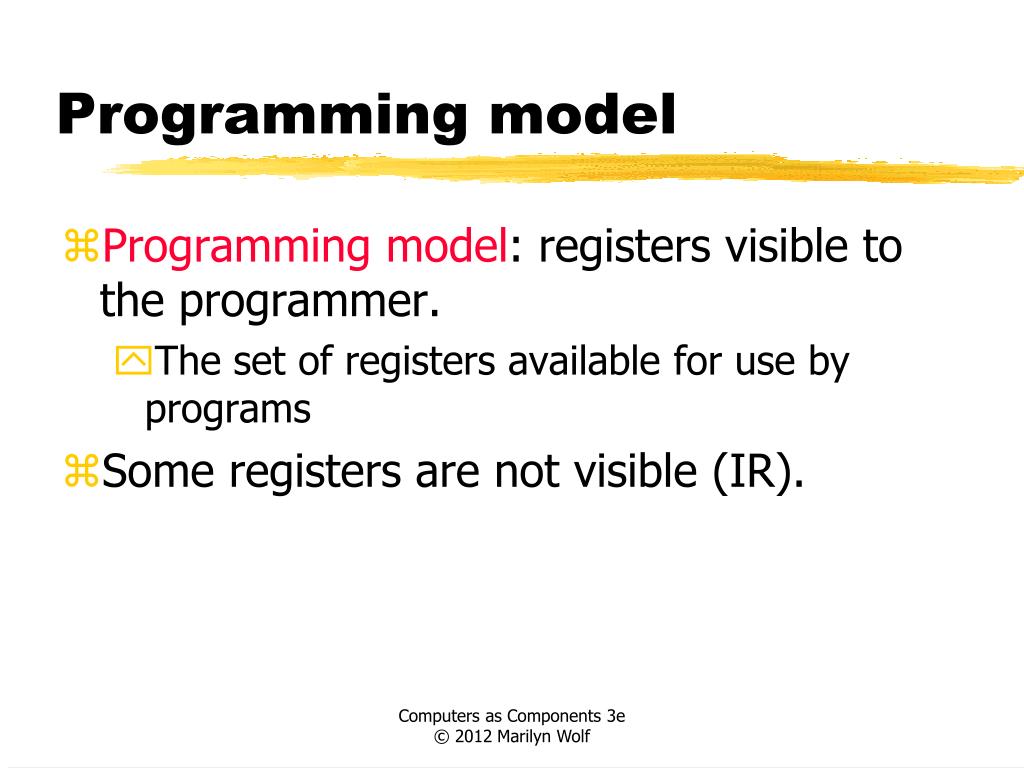 Programming model

Programming model: registers visible to the programmer.

The set of registers available for use by programs

Some registers are not visible (IR).

Computers as Components 3e
© 2012 Marilyn Wolf